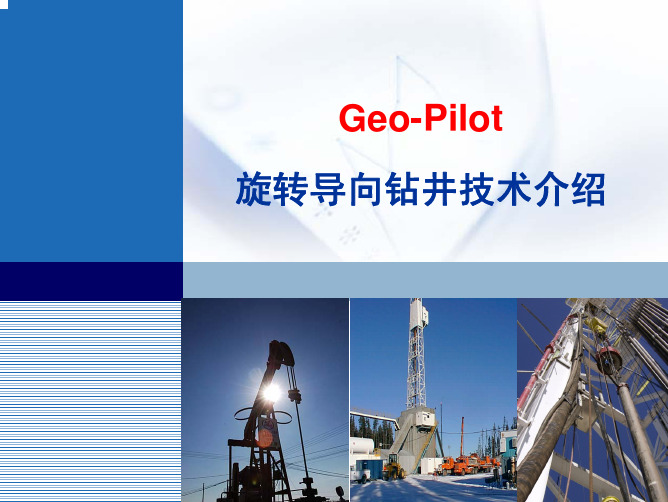 Geo-Pilot

旋转导向钻井技术介绍